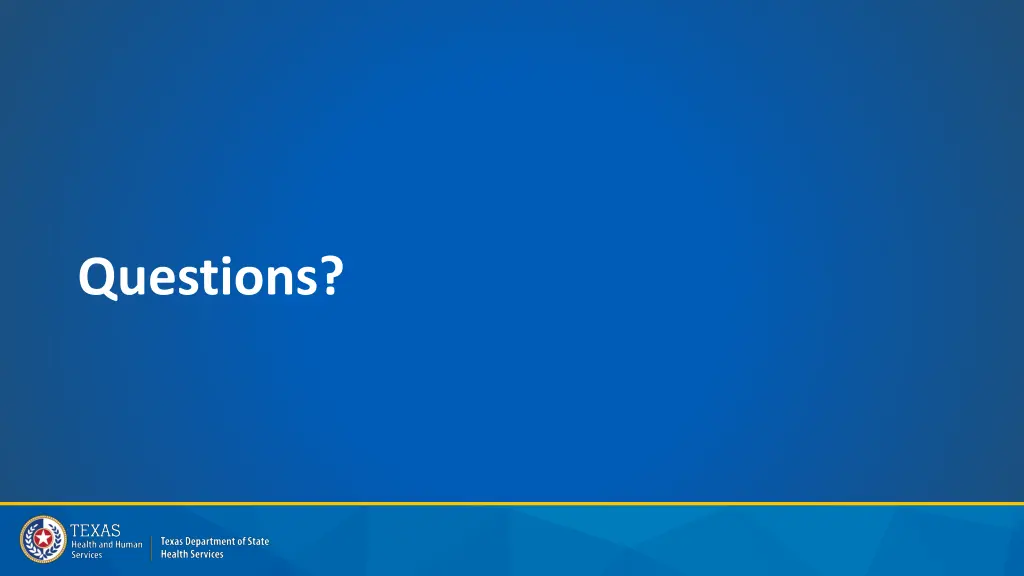 Questions?

TEXAS
Health and Human Services

Texas Department of State Health Services